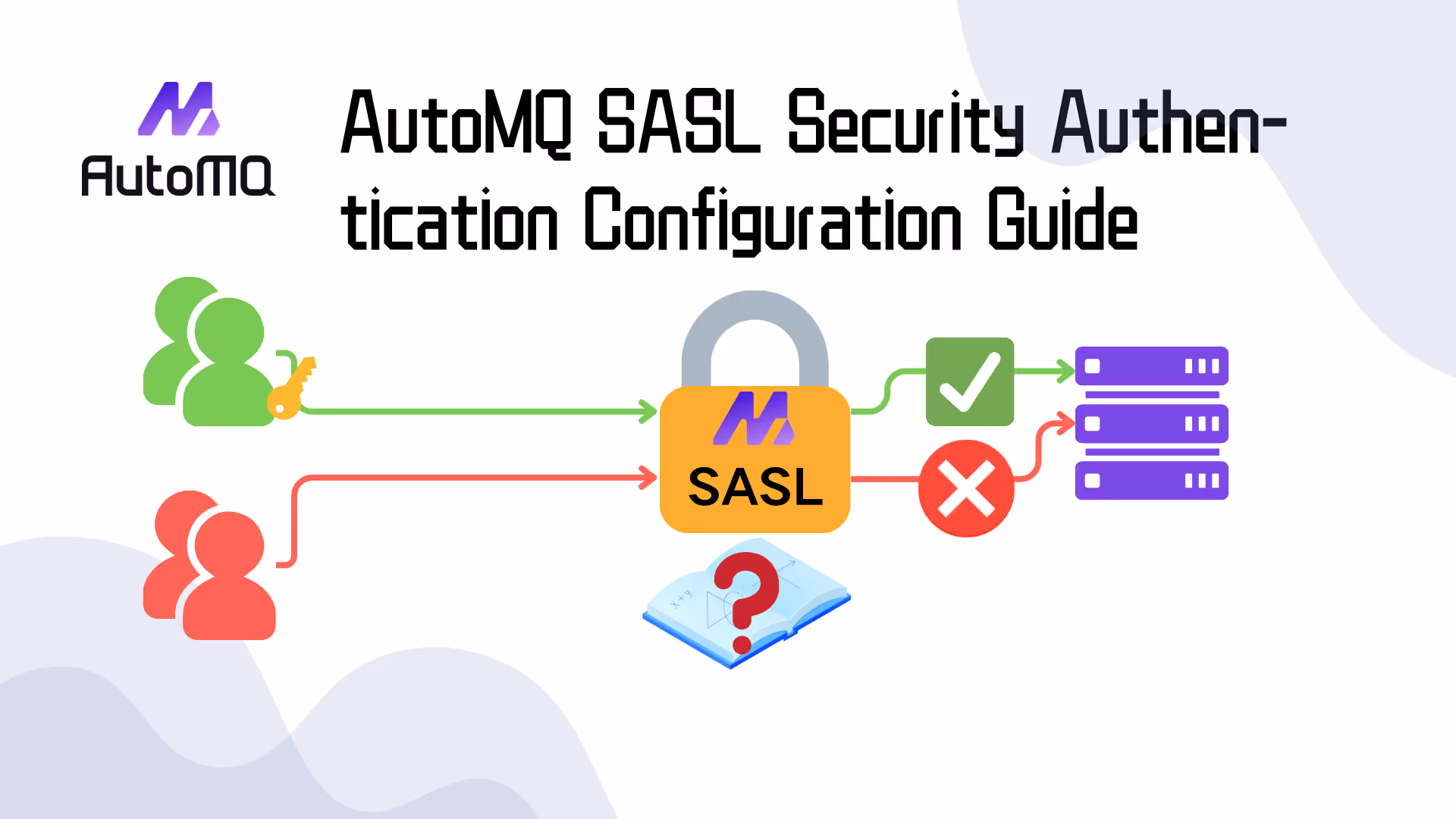 AutoMQ

AutoMQ SASL Security Authentication Configuration Guide

SASL

x+y